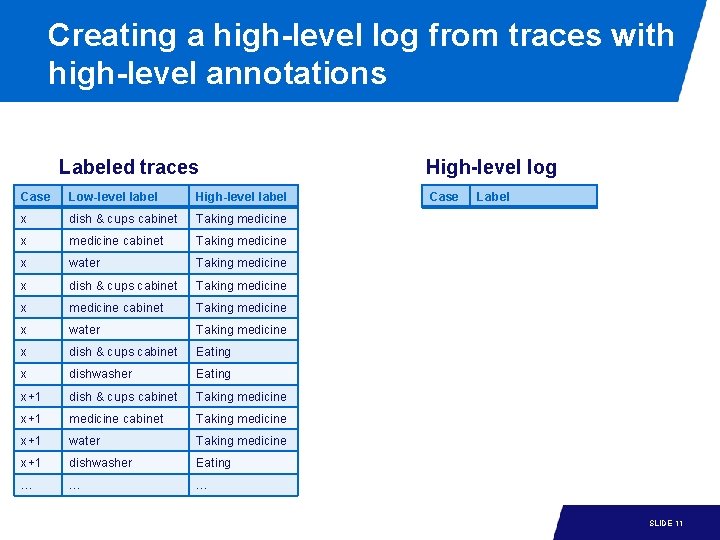 Creating a high-level log from traces with high-level annotations

Labeled traces

| Case | Low-level label | High-level label |
|---|---|---|
| x | dish & cups cabinet | Taking medicine |
| x | medicine cabinet | Taking medicine |
| x | water | Taking medicine |
| x | dish & cups cabinet | Taking medicine |
| x | medicine cabinet | Taking medicine |
| x | water | Taking medicine |
| x | dish & cups cabinet | Eating |
| x | dishwasher | Eating |
| x+1 | dish & cups cabinet | Taking medicine |
| x+1 | medicine cabinet | Taking medicine |
| x+1 | water | Taking medicine |
| x+1 | dishwasher | Eating |
| … | … | … |

High-level log

| Case | Label |
|---|---|

SLIDE 11